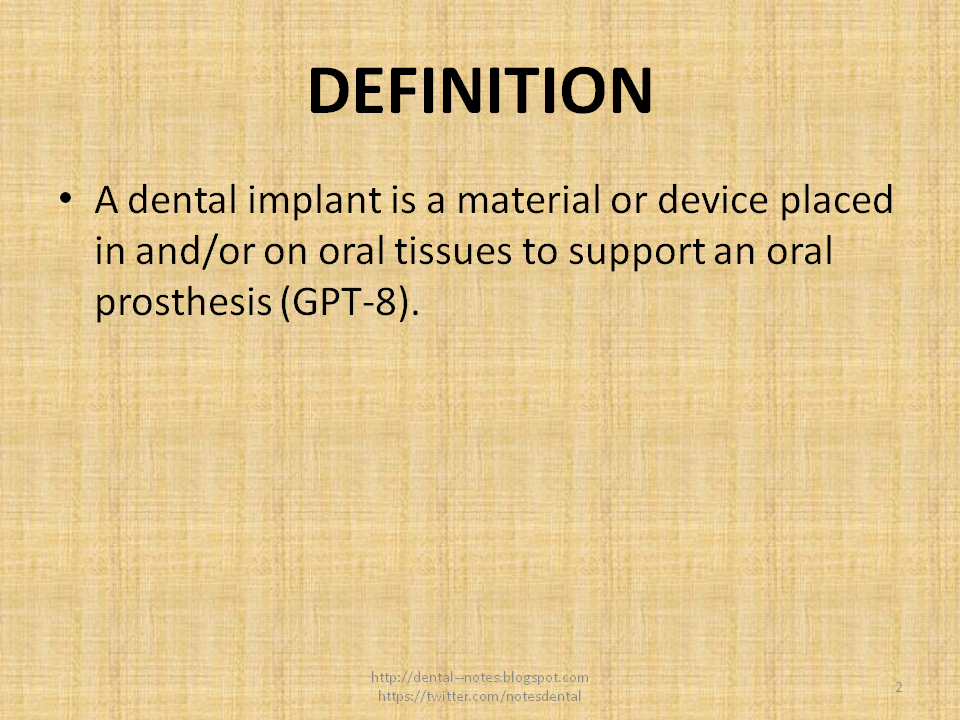 DEFINITION

• A dental implant is a material or device placed in and/or on oral tissues to support an oral prosthesis (GPT-8).

http://dental--notes.blogspot.com
https://twitter.com/notesdental

2